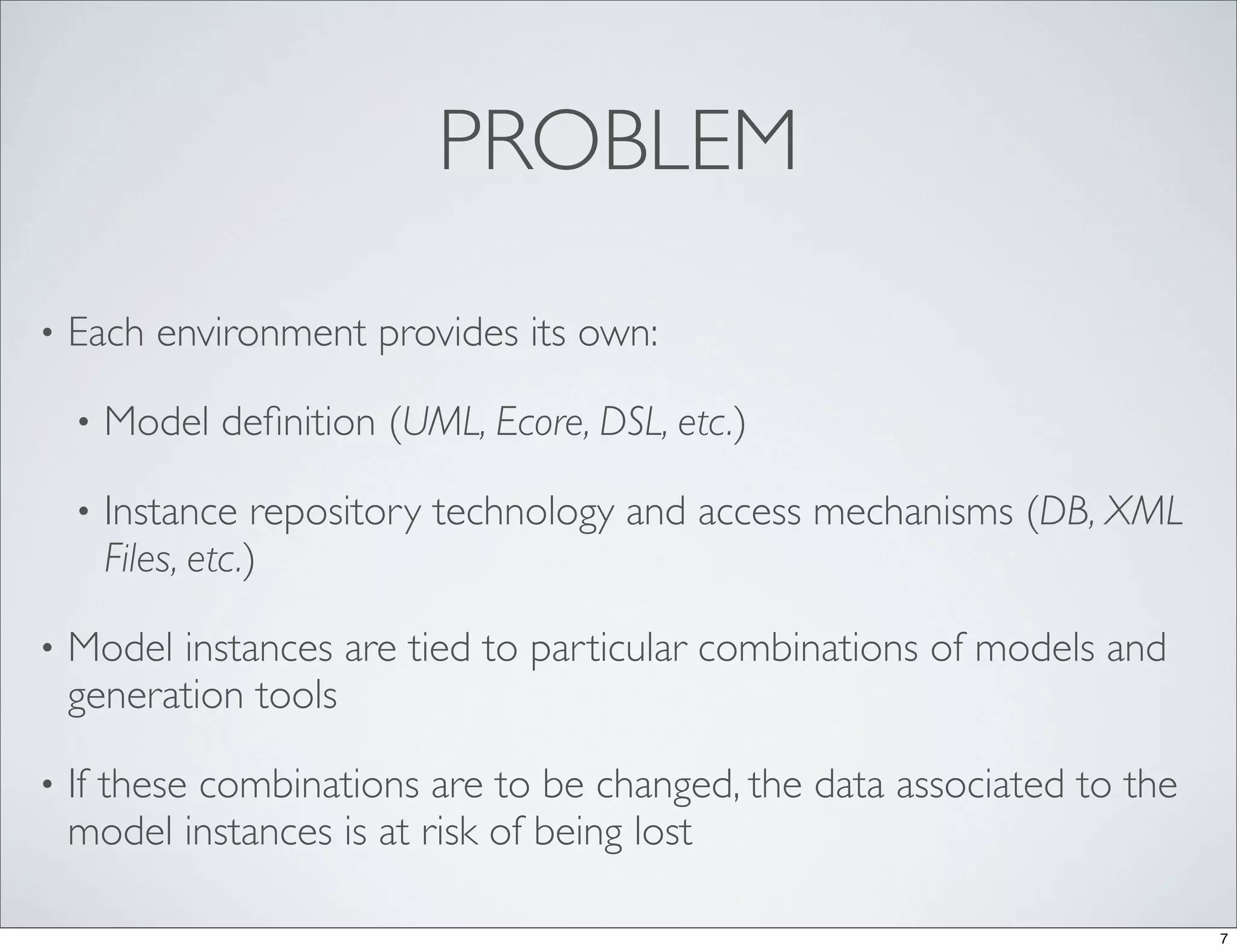 PROBLEM

• Each environment provides its own:

• Model definition (UML, Ecore, DSL, etc.)

• Instance repository technology and access mechanisms (DB, XML Files, etc.)

• Model instances are tied to particular combinations of models and generation tools

• If these combinations are to be changed, the data associated to the model instances is at risk of being lost

7